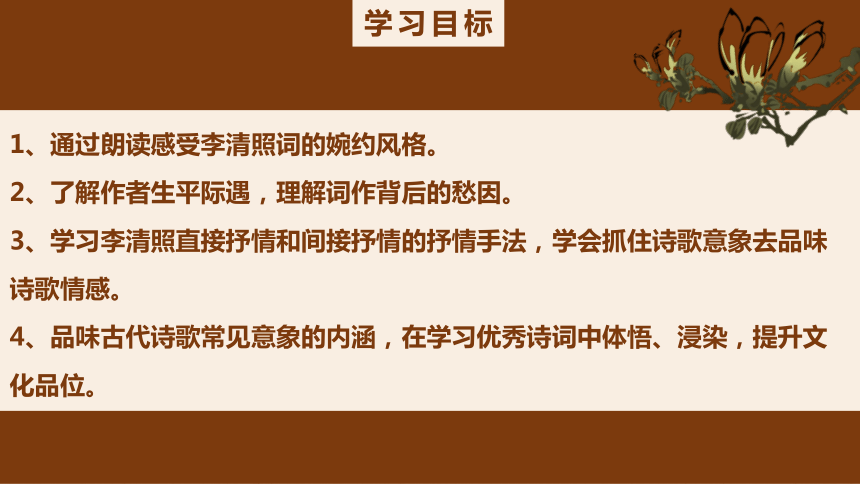 学习目标

1、通过朗读感受李清照词的婉约风格。

2、了解作者生平际遇，理解词作背后的愁因。

3、学习李清照直接抒情和间接抒情的抒情手法，学会抓住诗歌意象去品味诗歌情感。

4、品味古代诗歌常见意象的内涵，在学习优秀诗词中体悟、浸染，提升文化品位。